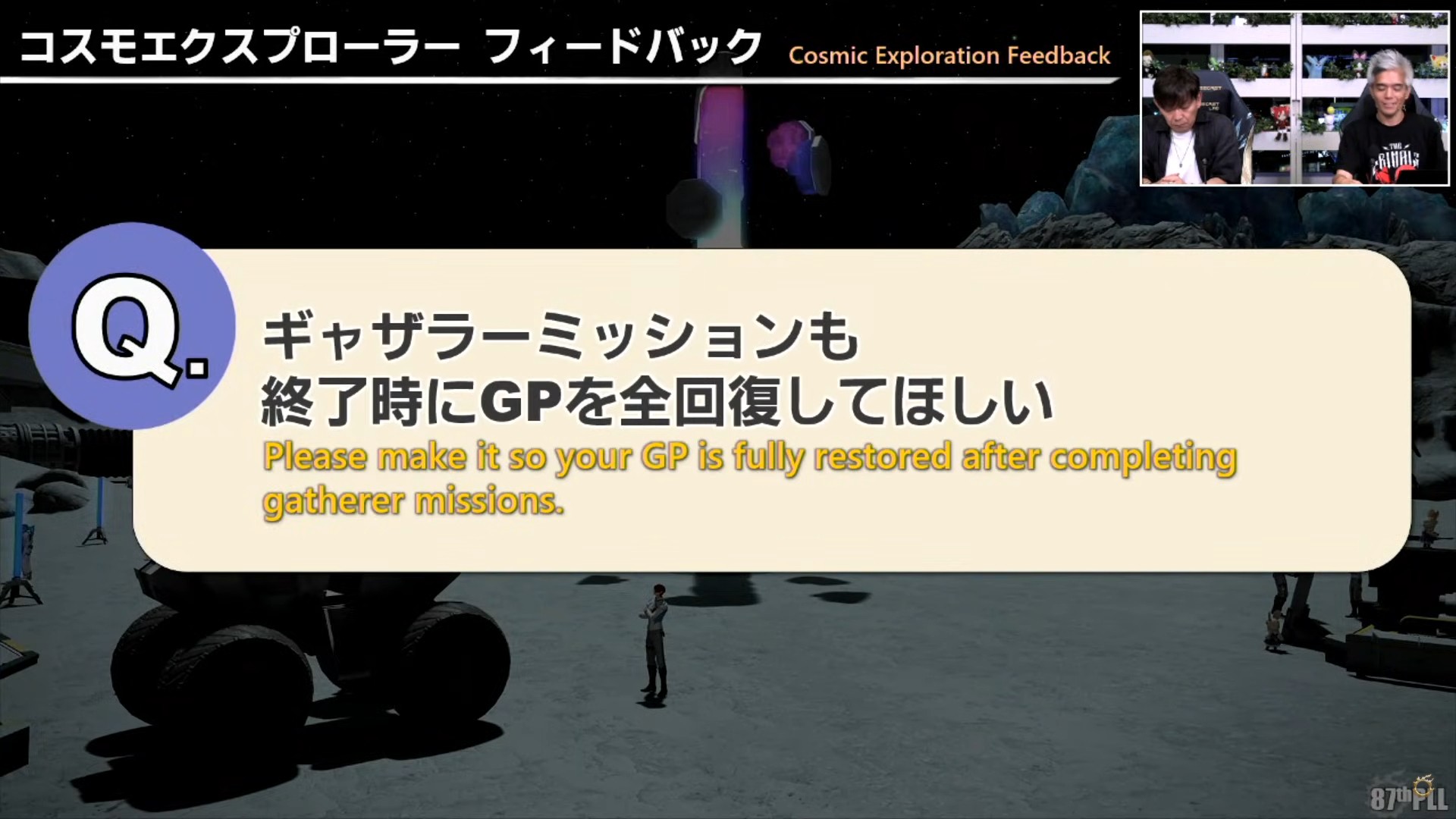 コスモエクスプローラー フィードバック Cosmic Exploration Feedback

Q.

ギャザラーミッションも
終了時にGPを全回復してほしい
Please make it so your GP is fully restored after completing gatherer missions.

87th PLL